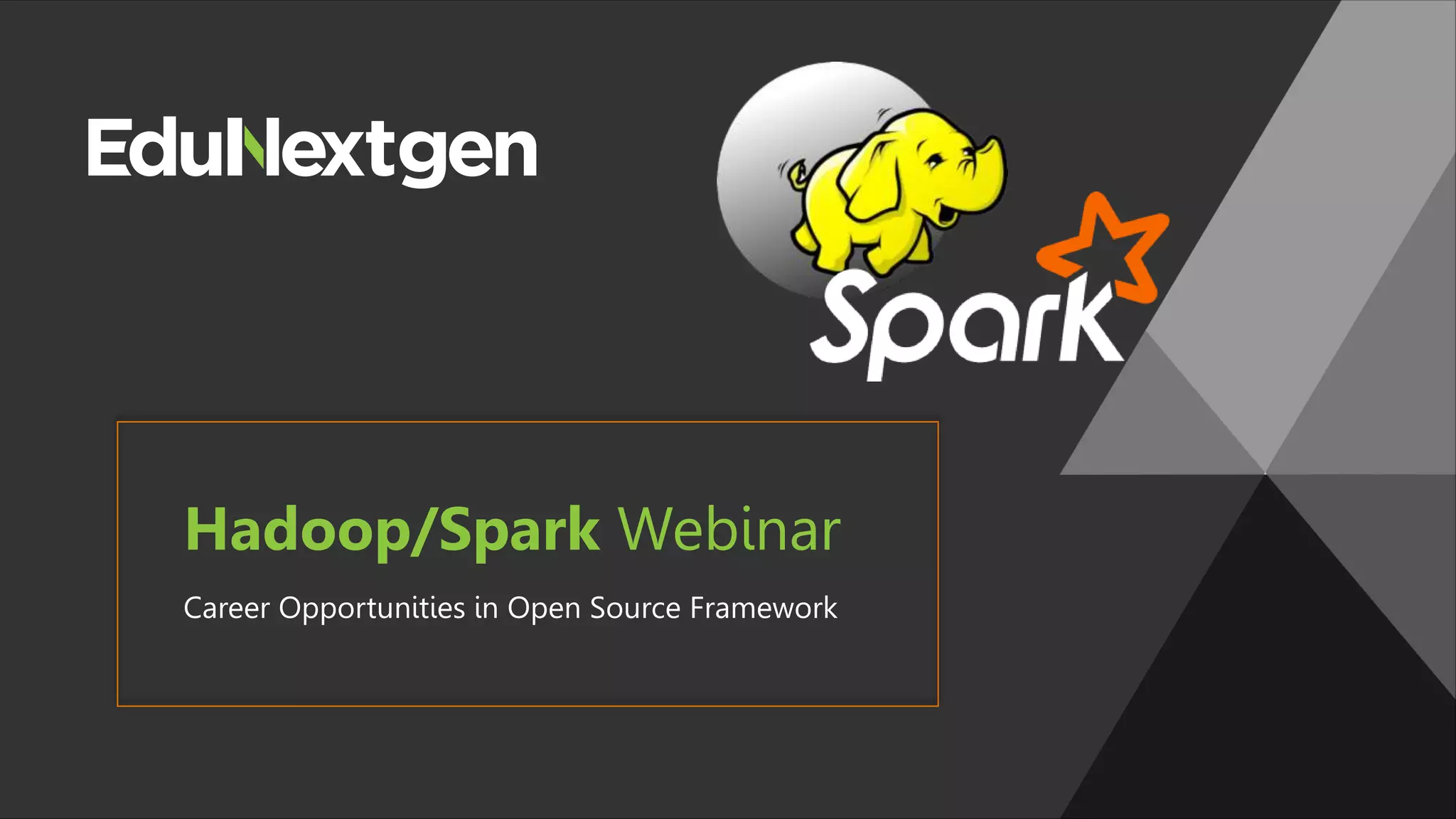 EduNextgen

Spark

Hadoop/Spark Webinar

Career Opportunities in Open Source Framework